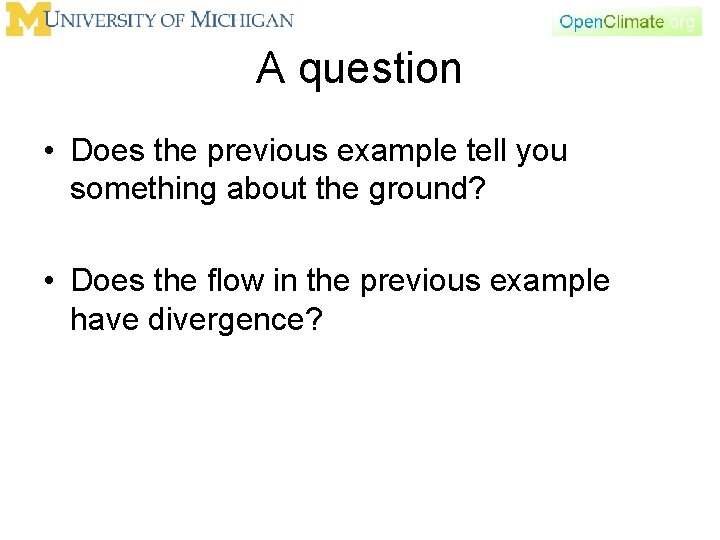 M UNIVERSITY OF MICHIGAN

OpenClimate.org

A question

• Does the previous example tell you something about the ground?

• Does the flow in the previous example have divergence?